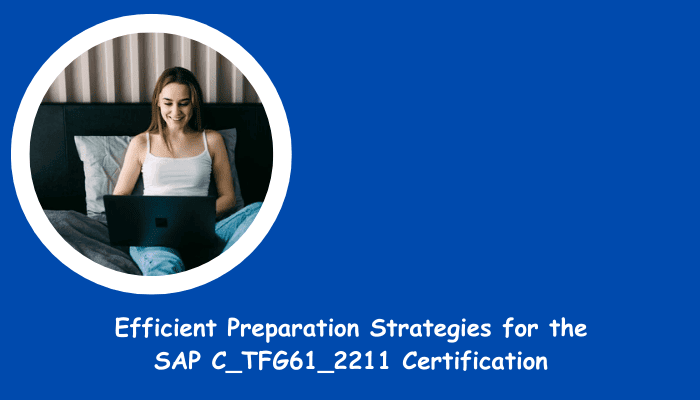 Efficient Preparation Strategies for the SAP C_TFG61_2211 Certification